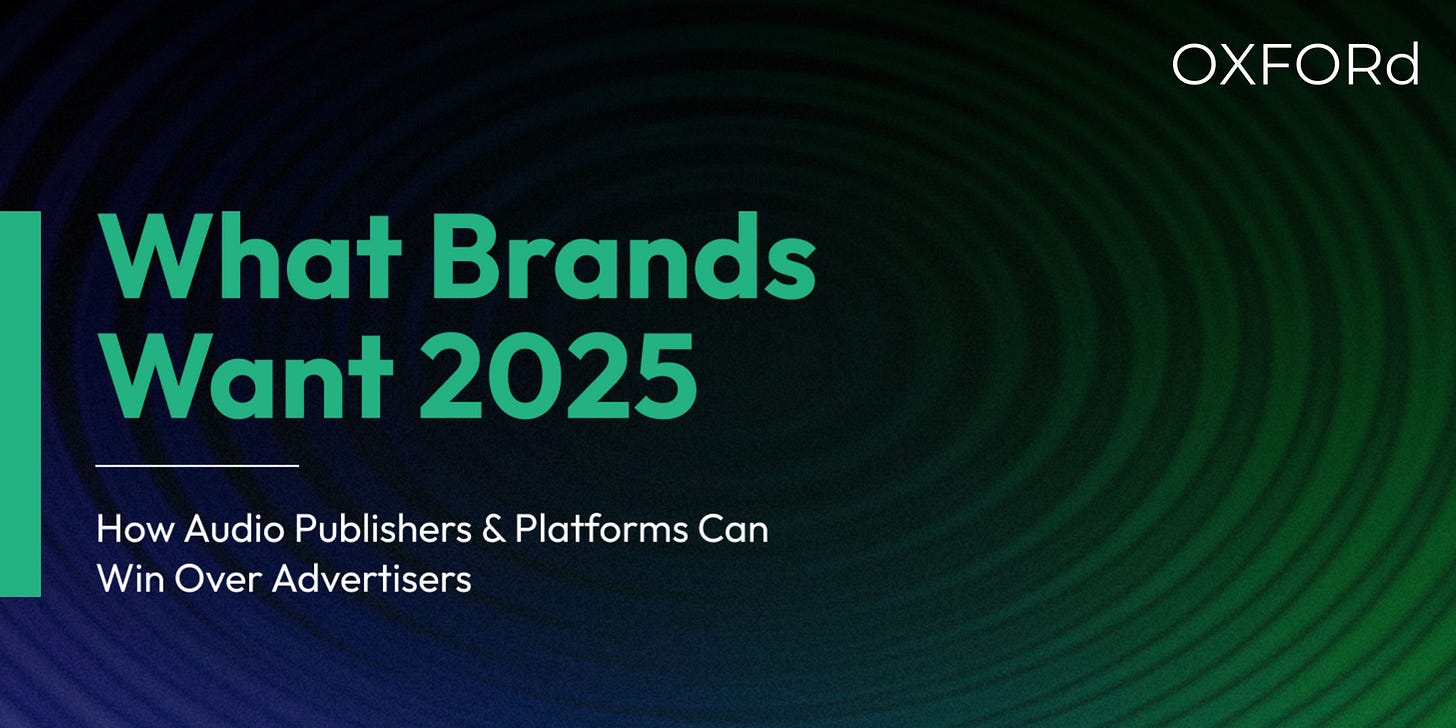 OXFORd

What Brands Want 2025

How Audio Publishers & Platforms Can Win Over Advertisers